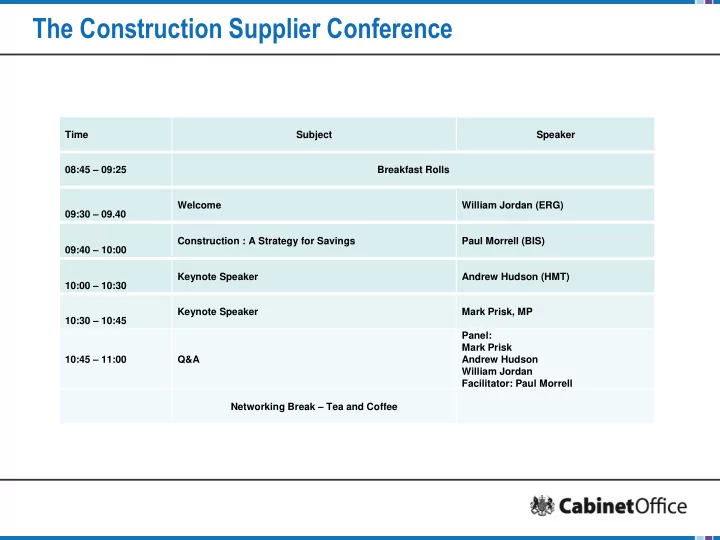 The Construction Supplier Conference

| Time | Subject | Speaker |
|---|---|---|
| 08:45 – 09:25 | Breakfast Rolls | |
| 09:30 – 09.40 | Welcome | William Jordan (ERG) |
| 09:40 – 10:00 | Construction : A Strategy for Savings | Paul Morrell (BIS) |
| 10:00 – 10:30 | Keynote Speaker | Andrew Hudson (HMT) |
| 10:30 – 10:45 | Keynote Speaker | Mark Prisk, MP |
| 10:45 – 11:00 | Q&A | Panel: Mark Prisk Andrew Hudson William Jordan Facilitator: Paul Morrell |
| | Networking Break – Tea and Coffee | |

CabinetOffice